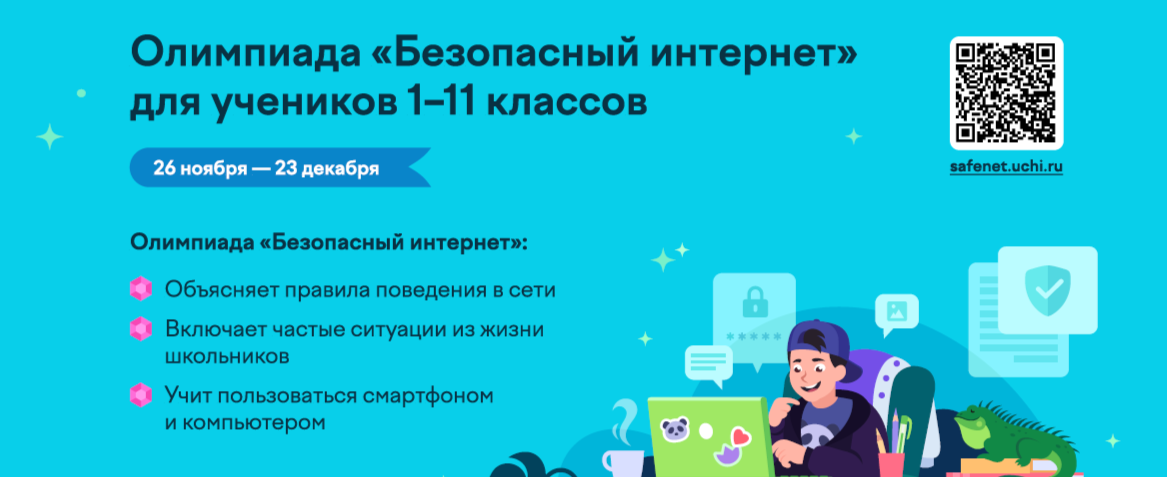 Олимпиада «Безопасный интернет» для учеников 1–11 классов

26 ноября — 23 декабря

safenet.uchi.ru

Олимпиада «Безопасный интернет»:

Объясняет правила поведения в сети

Включает частые ситуации из жизни школьников

Учит пользоваться смартфоном и компьютером

*****